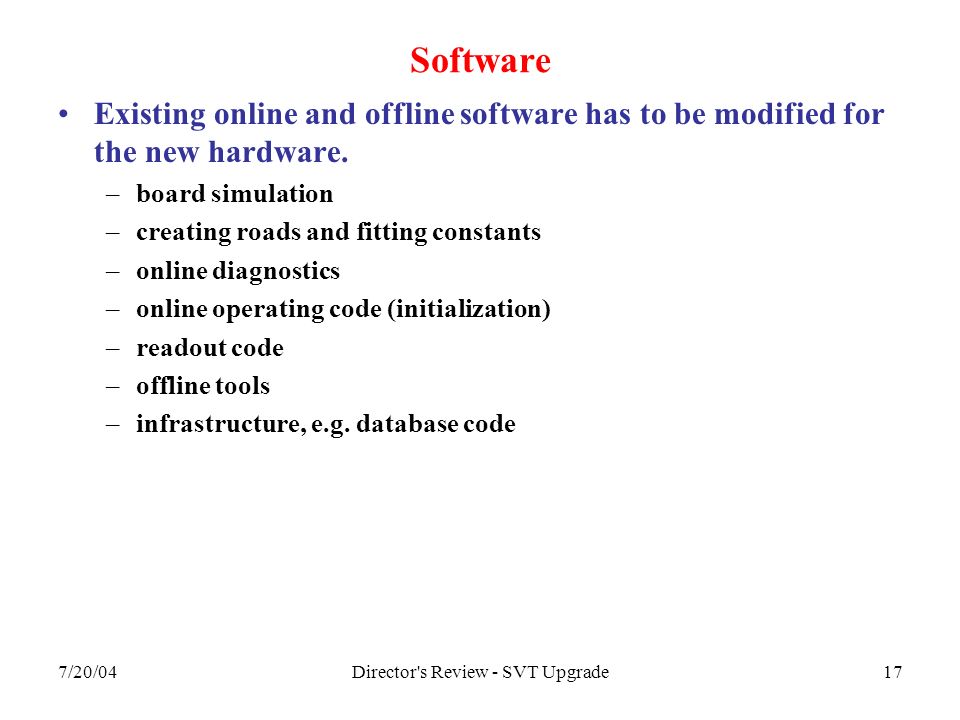 Software

• Existing online and offline software has to be modified for the new hardware.

– board simulation
– creating roads and fitting constants
– online diagnostics
– online operating code (initialization)
– readout code
– offline tools
– infrastructure, e.g. database code

7/20/04 Director's Review - SVT Upgrade 17